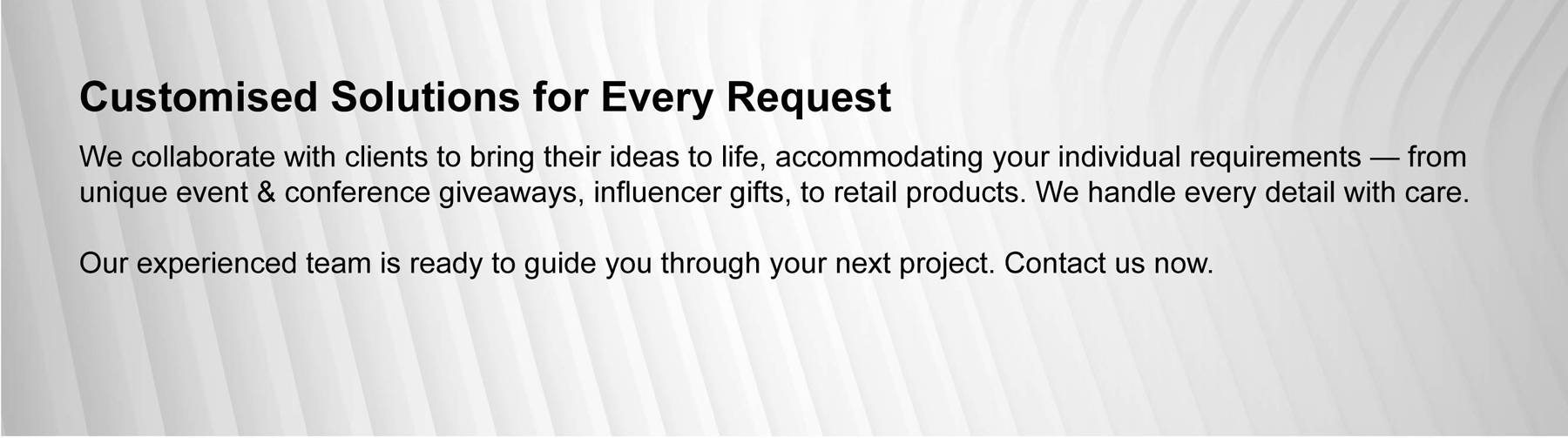 Customised Solutions for Every Request

We collaborate with clients to bring their ideas to life, accommodating your individual requirements — from unique event & conference giveaways, influencer gifts, to retail products. We handle every detail with care.

Our experienced team is ready to guide you through your next project. Contact us now.